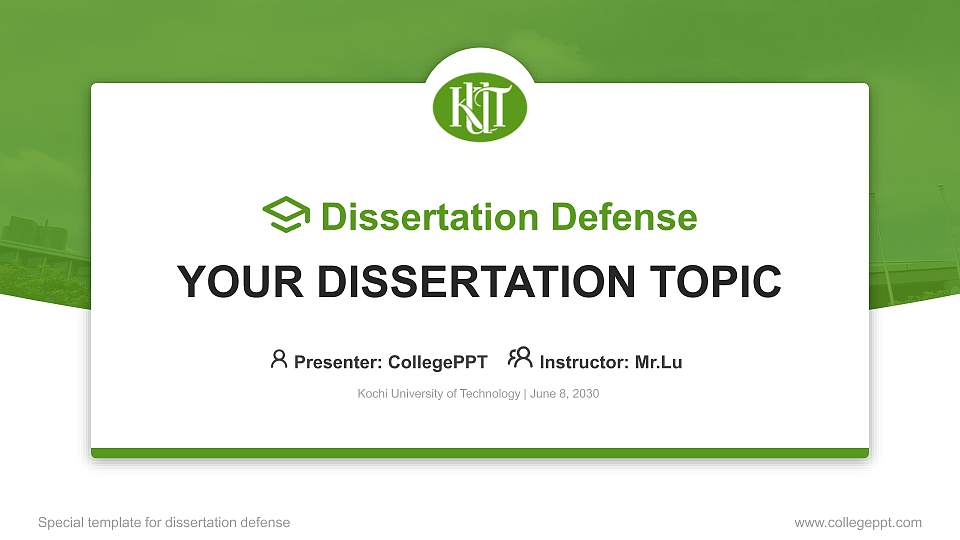 KUT

Dissertation Defense

YOUR DISSERTATION TOPIC

Presenter: CollegePPT Instructor: Mr.Lu

Kochi University of Technology | June 8, 2030

Special template for dissertation defense

www.collegeppt.com